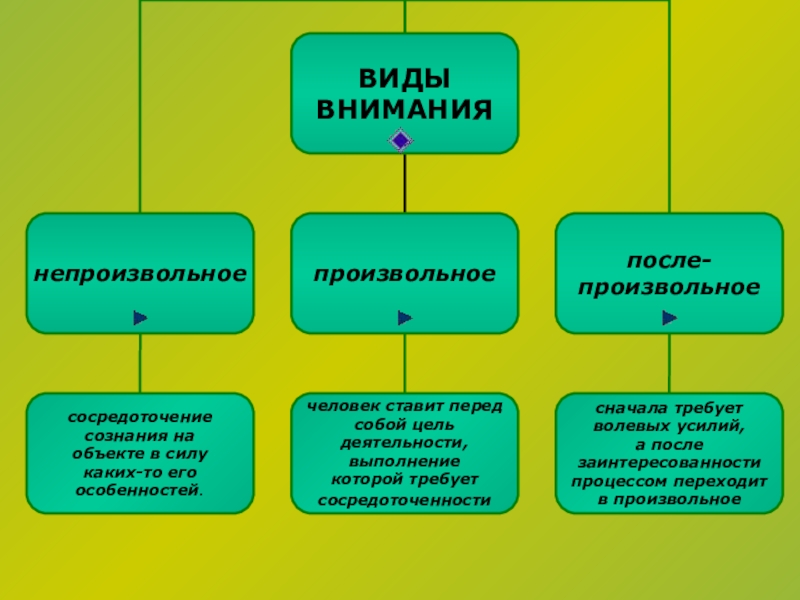 ВИДЫ ВНИМАНИЯ

непроизвольное

произвольное

после-произвольное

сосредоточение сознания на объекте в силу каких-то его особенностей.

человек ставит перед собой цель деятельности, выполнение которой требует сосредоточенности

сначала требует волевых усилий, а после заинтересованности процессом переходит в произвольное